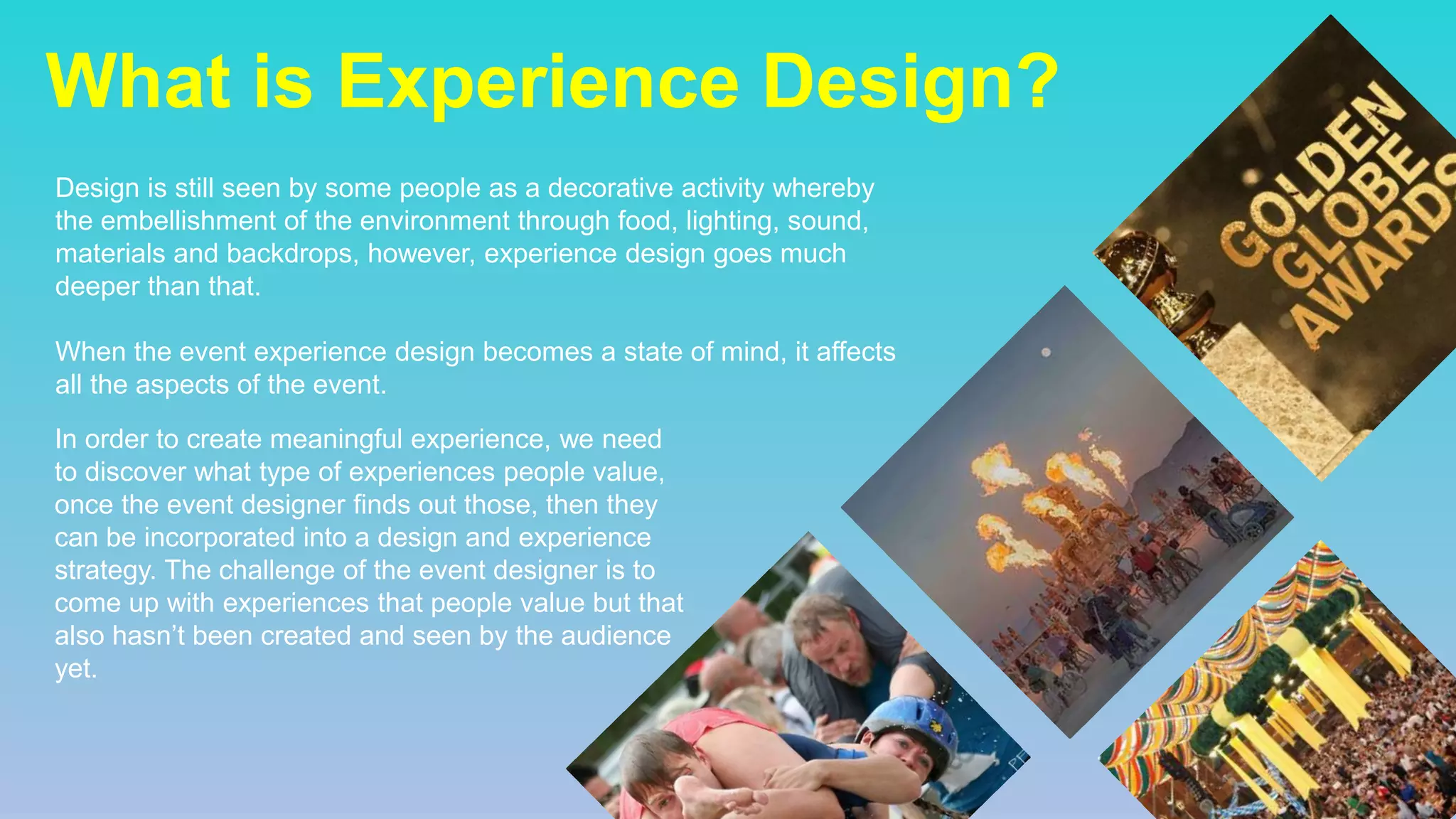 What is Experience Design?

Design is still seen by some people as a decorative activity whereby the embellishment of the environment through food, lighting, sound, materials and backdrops, however, experience design goes much deeper than that.

When the event experience design becomes a state of mind, it affects all the aspects of the event.

In order to create meaningful experience, we need to discover what type of experiences people value, once the event designer finds out those, then they can be incorporated into a design and experience strategy. The challenge of the event designer is to come up with experiences that people value but that also hasn't been created and seen by the audience yet.

GOLDEN GLOBE AWARDS